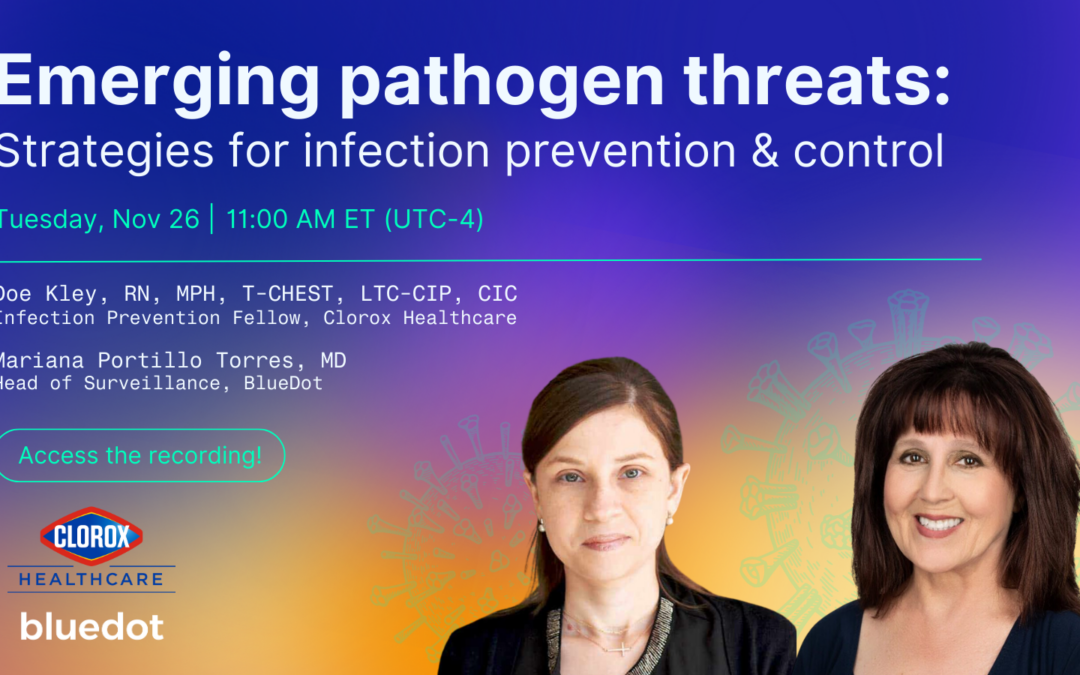 Emerging pathogen threats:
Strategies for infection prevention & control

Tuesday, Nov 26 | 11:00 AM ET (UTC-4)

Doe Kley, RN, MPH, T-CHEST, LTC-CIP, CIC
Infection Prevention Fellow, Clorox Healthcare

Mariana Portillo Torres, MD
Head of Surveillance, BlueDot

Access the recording!

CLOROX
HEALTHCARE

bluedot